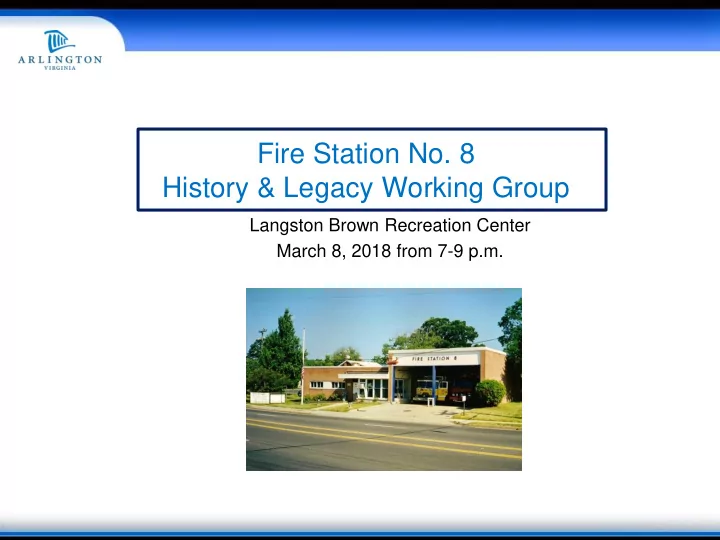 ARLINGTON
VIRGINIA

Fire Station No. 8
History & Legacy Working Group

Langston Brown Recreation Center
March 8, 2018 from 7-9 p.m.

FIRE STATION 8